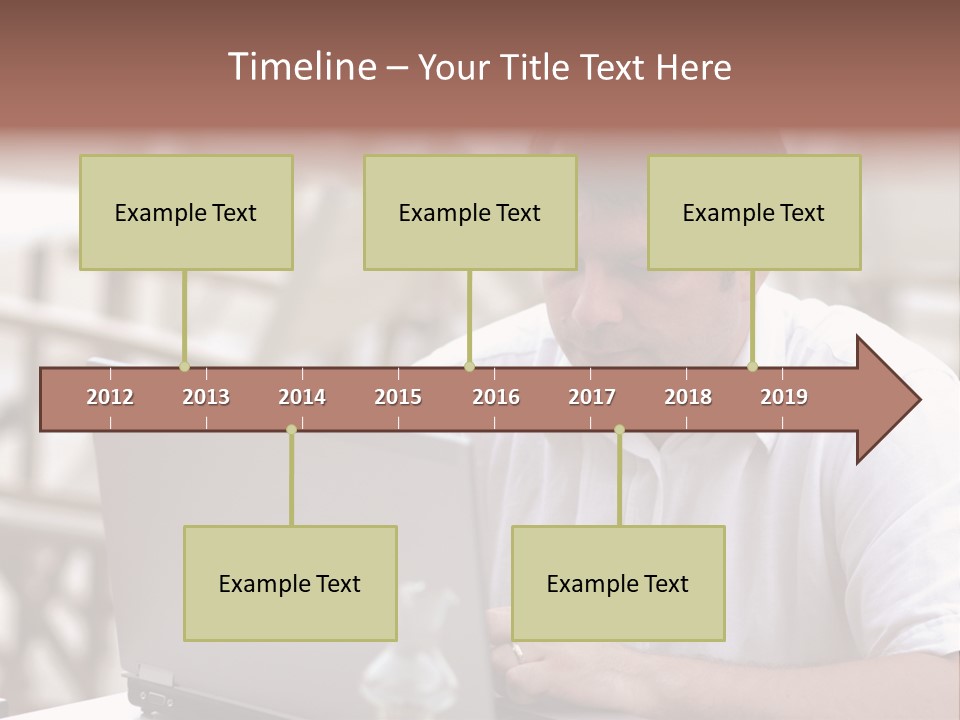 Timeline – Your Title Text Here

Example Text

Example Text

Example Text

2012 2013 2014 2015 2016 2017 2018 2019

Example Text

Example Text